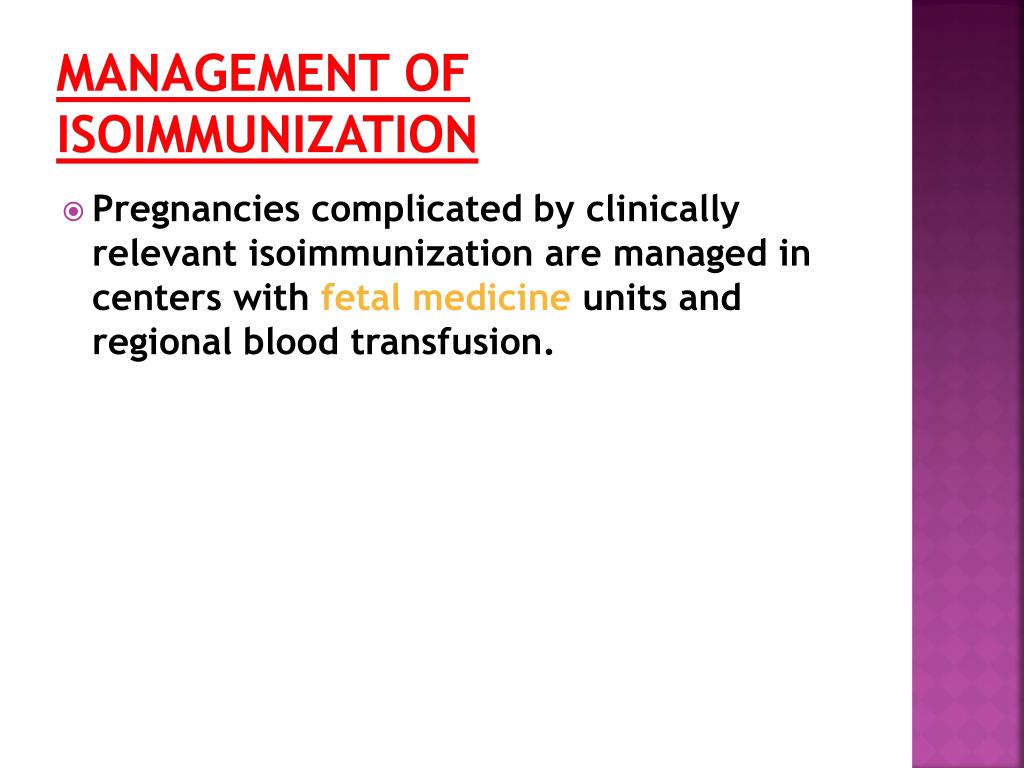 MANAGEMENT OF ISOIMMUNIZATION

Pregnancies complicated by clinically relevant isoimmunization are managed in centers with fetal medicine units and regional blood transfusion.